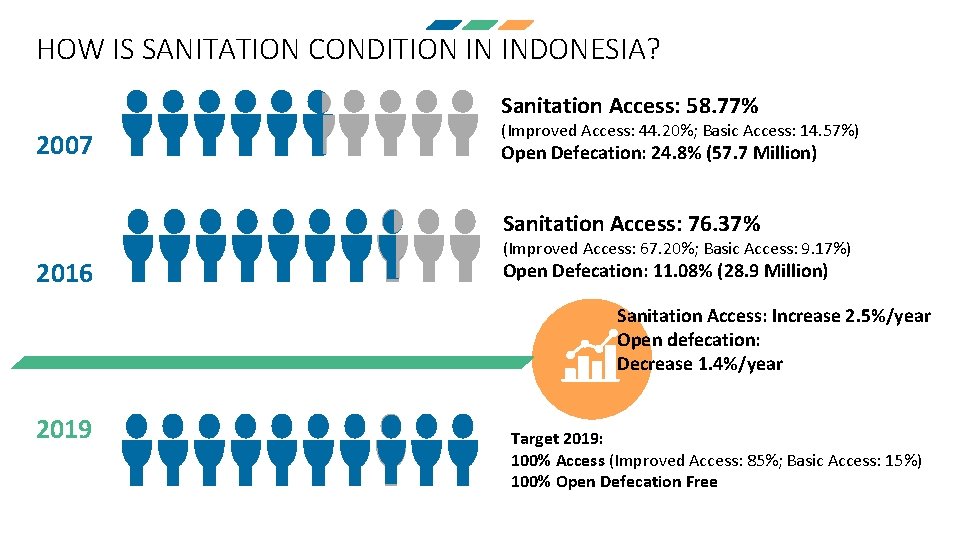 HOW IS SANITATION CONDITION IN INDONESIA?

2007

Sanitation Access: 58.77%
(Improved Access: 44.20%; Basic Access: 14.57%)
Open Defecation: 24.8% (57.7 Million)

2016

Sanitation Access: 76.37%
(Improved Access: 67.20%; Basic Access: 9.17%)
Open Defecation: 11.08% (28.9 Million)

Sanitation Access: Increase 2.5%/year
Open defecation:
Decrease 1.4%/year

2019

Target 2019:
100% Access (Improved Access: 85%; Basic Access: 15%)
100% Open Defecation Free